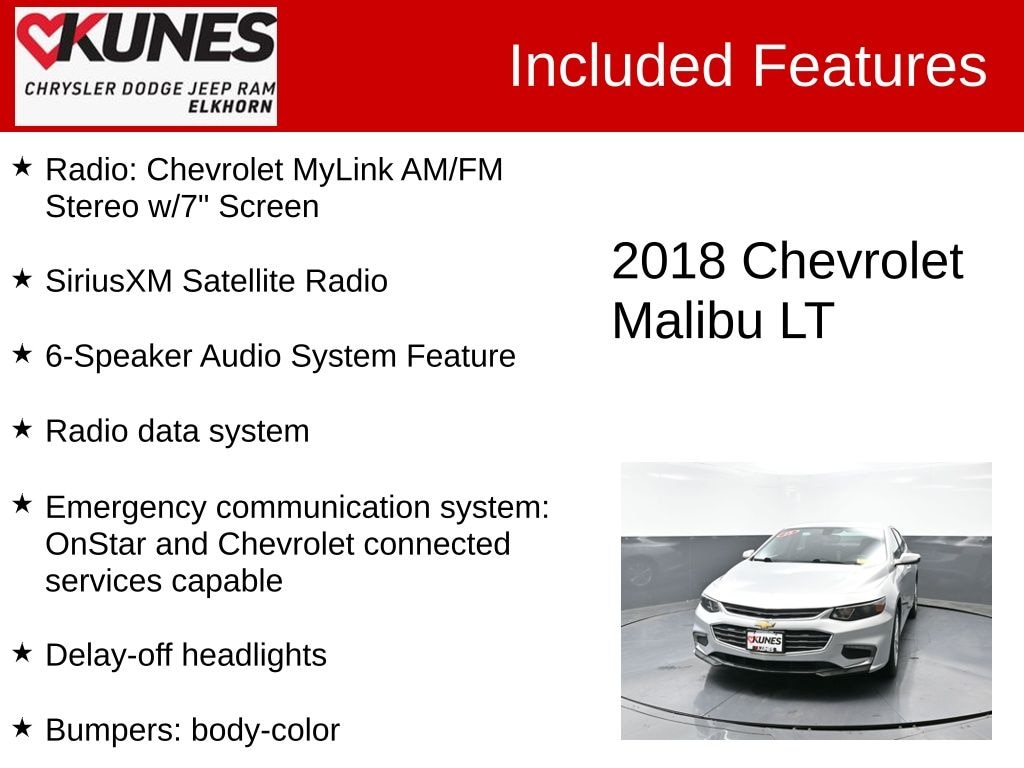 KUNES
CHRYSLER DODGE JEEP RAM
ELKHORN

Included Features

★ Radio: Chevrolet MyLink AM/FM Stereo w/7" Screen

★ SiriusXM Satellite Radio

★ 6-Speaker Audio System Feature

★ Radio data system

★ Emergency communication system: OnStar and Chevrolet connected services capable

★ Delay-off headlights

★ Bumpers: body-color

2018 Chevrolet Malibu LT

KUNES